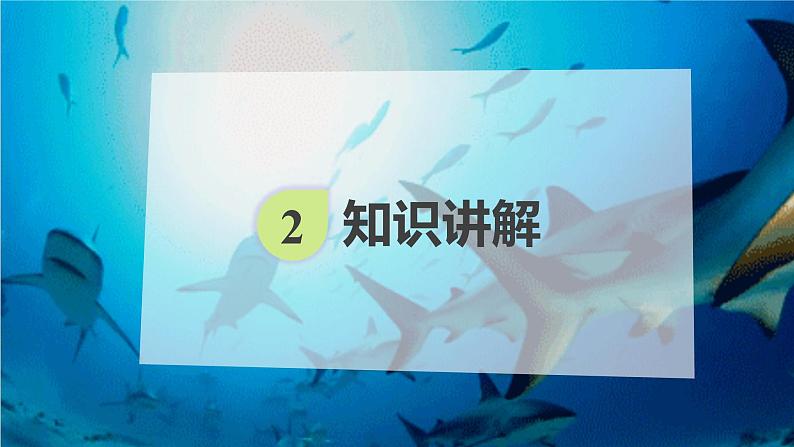 2 知识讲解